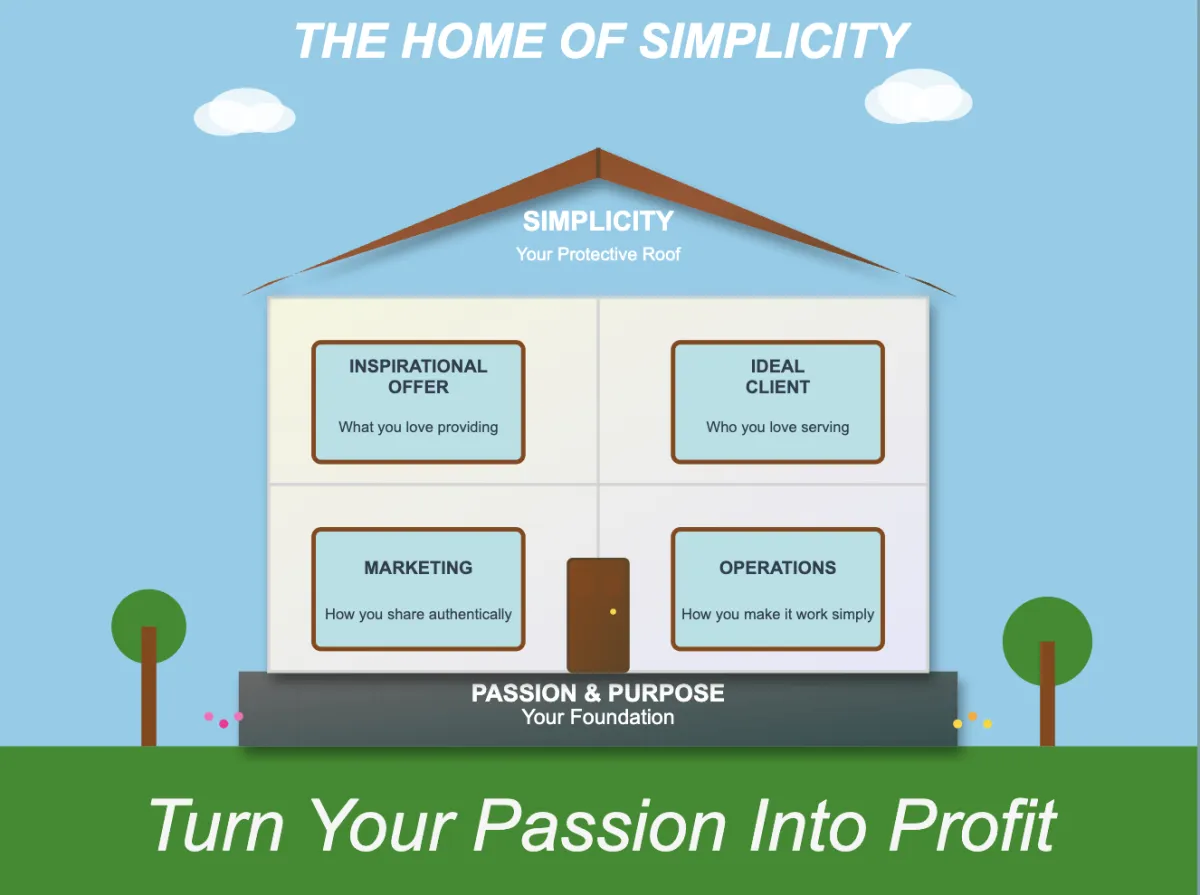 THE HOME OF SIMPLICITY

SIMPLICITY
Your Protective Roof

INSPIRATIONAL OFFER
What you love providing

IDEAL CLIENT
Who you love serving

MARKETING
How you share authentically

OPERATIONS
How you make it work simply

PASSION & PURPOSE
Your Foundation

Turn Your Passion Into Profit